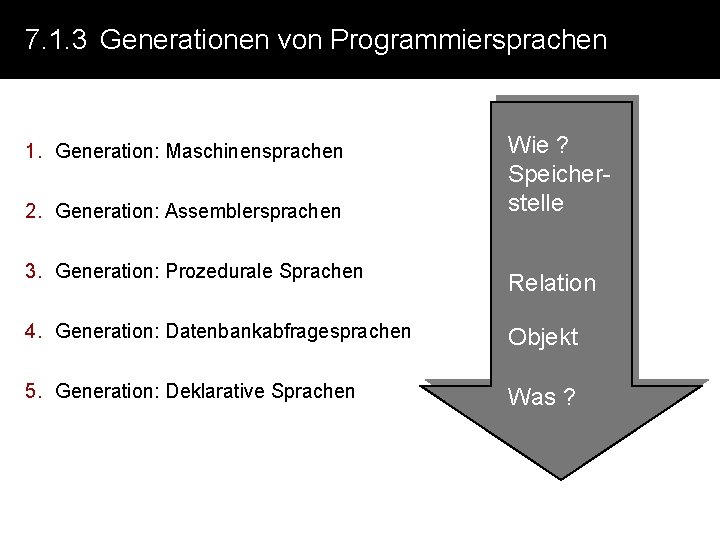 7.1.3 Generationen von Programmiersprachen

1. Generation: Maschinensprachen

2. Generation: Assemblersprachen

3. Generation: Prozedurale Sprachen

4. Generation: Datenbankabfragesprachen

5. Generation: Deklarative Sprachen

Wie ?
Speicherstelle

Relation

Objekt

Was ?